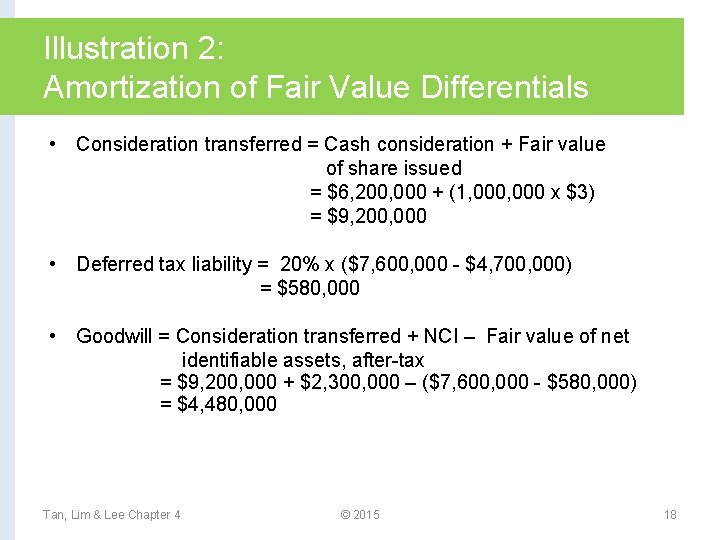 Illustration 2:
Amortization of Fair Value Differentials

• Consideration transferred = Cash consideration + Fair value of share issued
= \$6,200,000 + (1,000,000 x \$3)
= \$9,200,000

• Deferred tax liability = 20% x (\$7,600,000 - \$4,700,000)
= \$580,000

• Goodwill = Consideration transferred + NCI – Fair value of net identifiable assets, after-tax
= \$9,200,000 + \$2,300,000 – (\$7,600,000 - \$580,000)
= \$4,480,000

Tan, Lim & Lee Chapter 4

© 2015

18